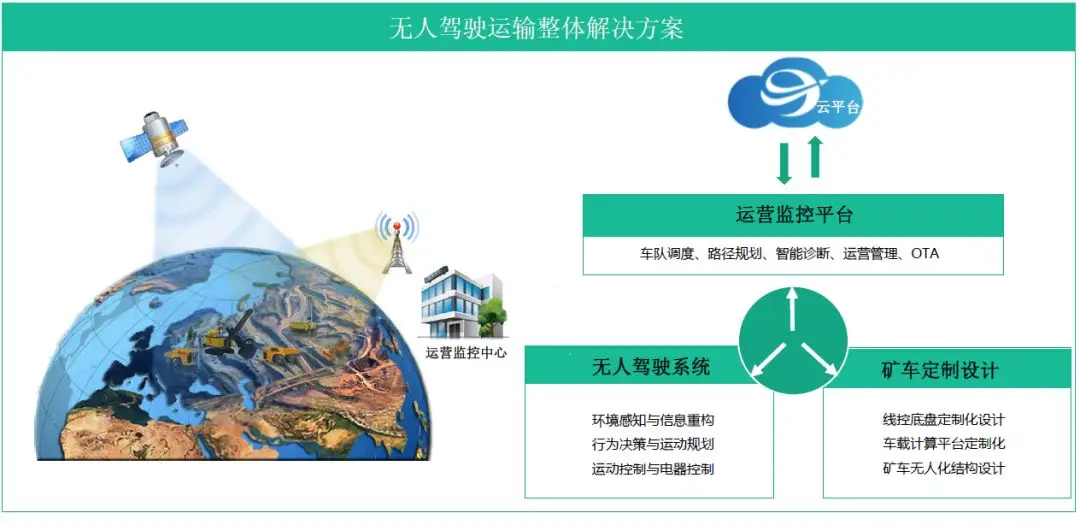 无人驾驶运输整体解决方案

云平台

运营监控平台

车队调度、路径规划、智能诊断、运营管理、OTA

运营监控中心

无人驾驶系统

环境感知与信息重构
行为决策与运动规划
运动控制与电器控制

矿车定制设计

线控底盘定制化设计
车载计算平台定制化
矿车无人化结构设计